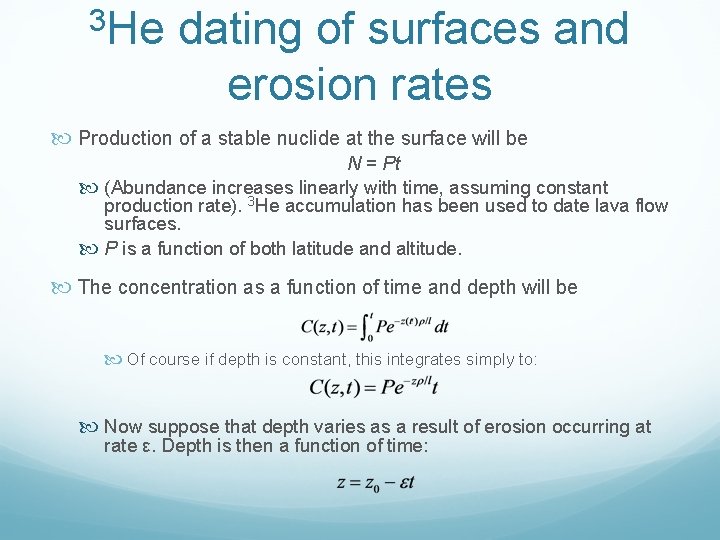 $^3$He dating of surfaces and erosion rates

Production of a stable nuclide at the surface will be

$N = Pt$

(Abundance increases linearly with time, assuming constant production rate). $^3$He accumulation has been used to date lava flow surfaces.

$P$ is a function of both latitude and altitude.

The concentration as a function of time and depth will be

$C(z,t) = \int_0^t Pe^{-z(t)\rho/l}\,dt$

Of course if depth is constant, this integrates simply to:

$C(z,t) = Pe^{-z\rho/l}t$

Now suppose that depth varies as a result of erosion occurring at rate ε. Depth is then a function of time:

$z = z_0 - \varepsilon t$